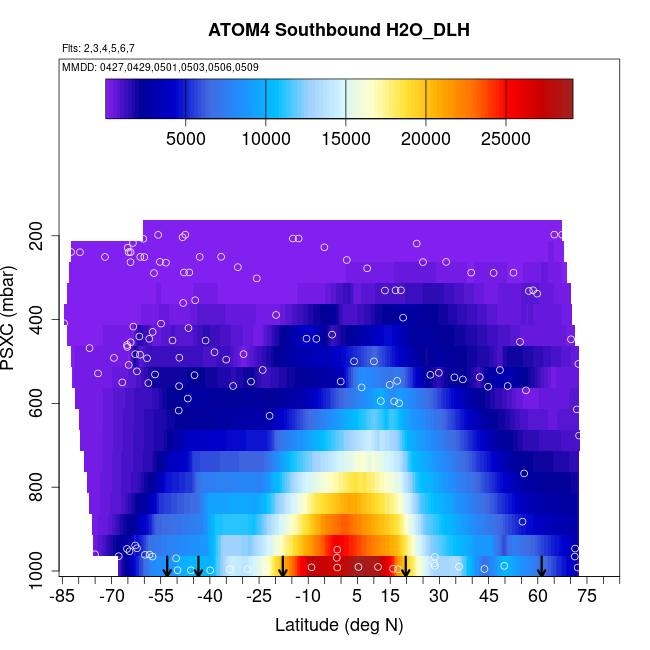 ATOM4 Southbound H2O_DLH

Flts: 2,3,4,5,6,7

MMDD: 0427,0429,0501,0503,0506,0509

5000 10000 15000 20000 25000

PSXC (mbar)

200
400
600
800
1000

-85 -70 -55 -40 -25 -10 5 15 30 45 60 75

Latitude (deg N)